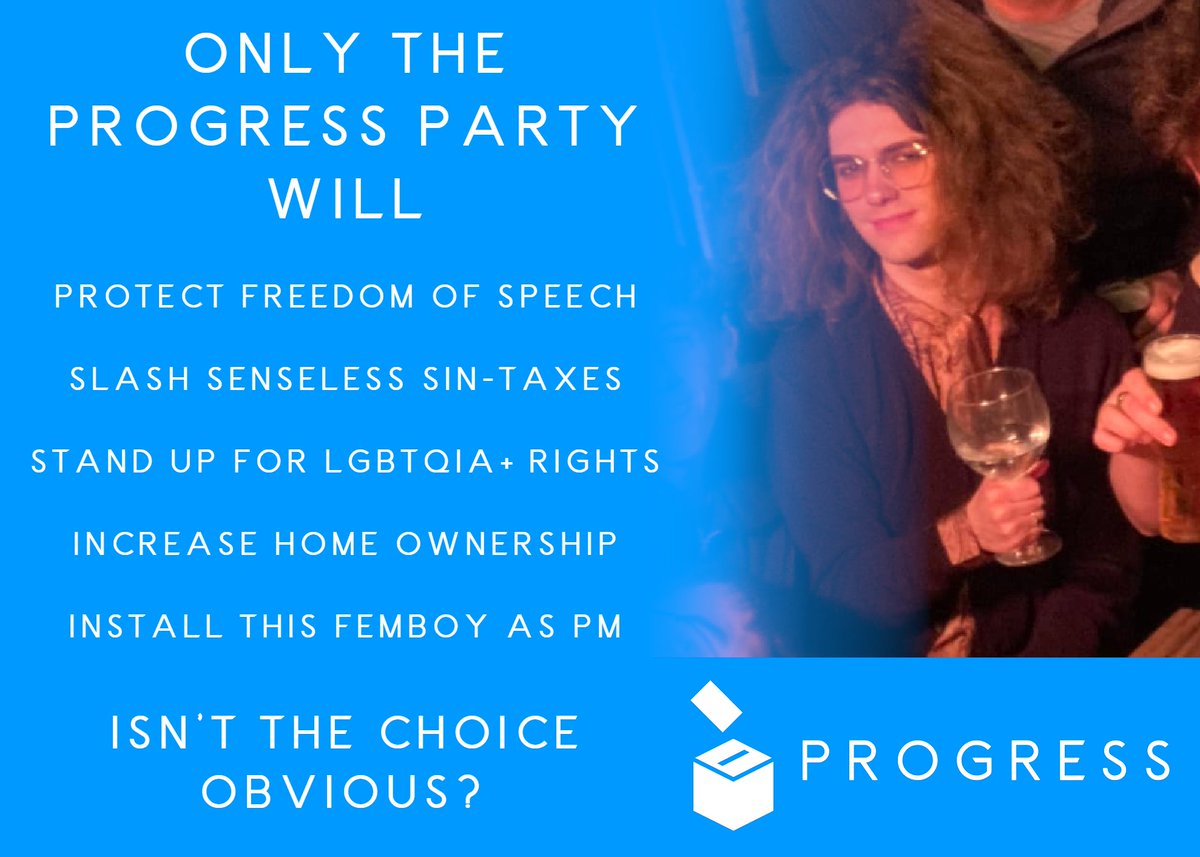 ONLY THE PROGRESS PARTY WILL

PROTECT FREEDOM OF SPEECH

SLASH SENSELESS SIN-TAXES

STAND UP FOR LGBTQIA+ RIGHTS

INCREASE HOME OWNERSHIP

INSTALL THIS FEMBOY AS PM

ISN'T THE CHOICE OBVIOUS?

PROGRESS